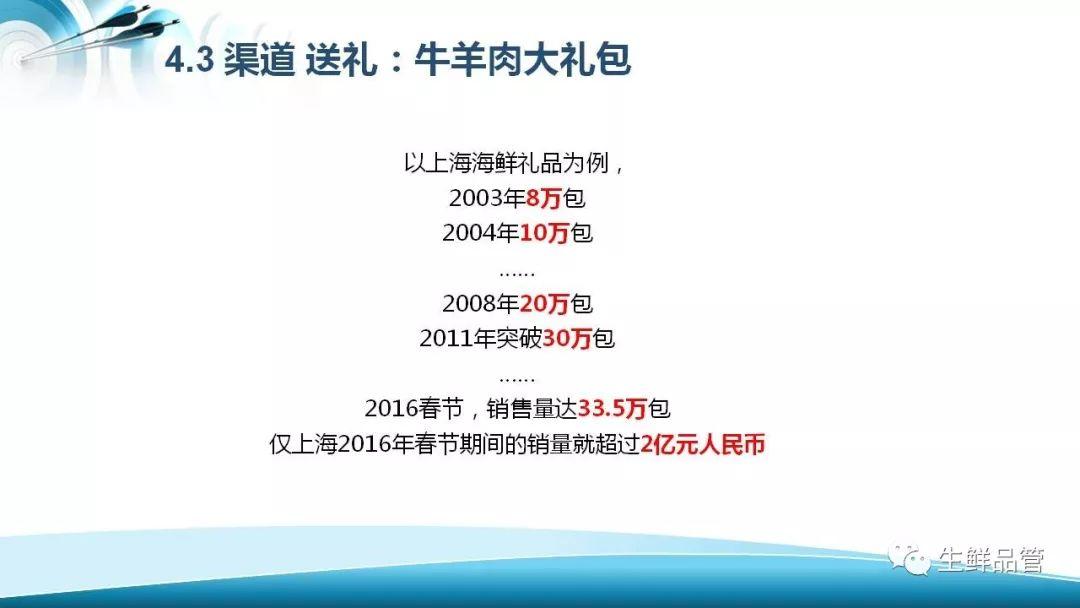 4.3 渠道 送礼：牛羊肉大礼包

以上海海鲜礼品为例，
2003年8万包
2004年10万包
……
2008年20万包
2011年突破30万包
……
2016春节，销售量达33.5万包
仅上海2016年春节期间的销量就超过2亿元人民币

生鲜品管